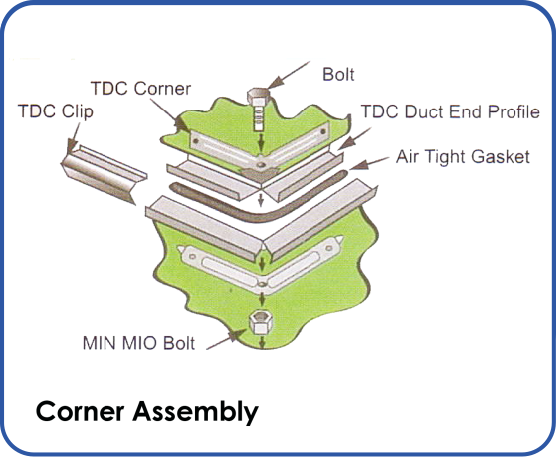 Bolt

TDC Corner

TDC Clip

TDC Duct End Profile

Air Tight Gasket

MIN MIO Bolt

Corner Assembly